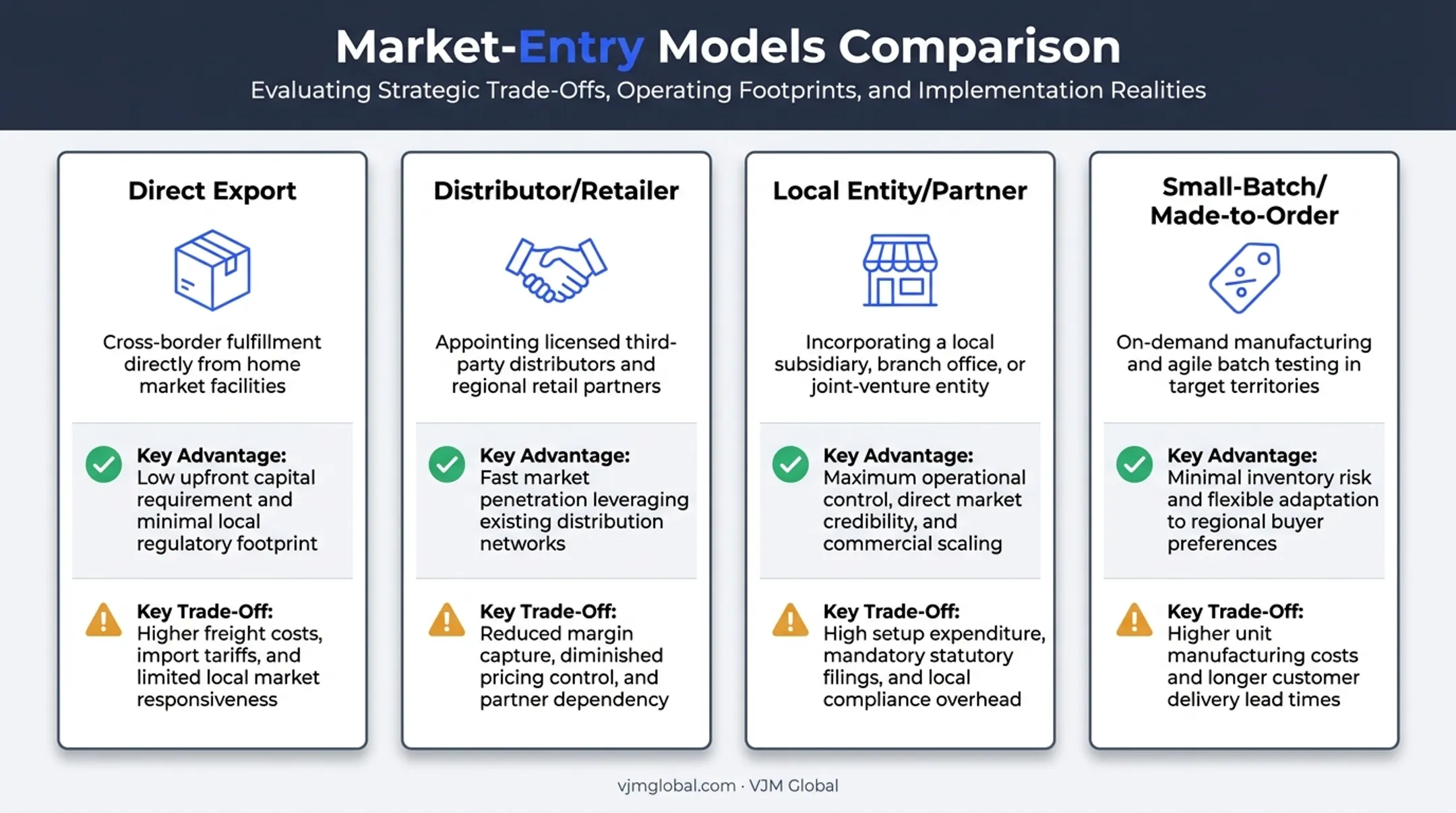 Market-Entry Models Comparison

Evaluating Strategic Trade-Offs, Operating Footprints, and Implementation Realities

Direct Export

Cross-border fulfillment directly from home market facilities

Key Advantage: Low upfront capital requirement and minimal local regulatory footprint

Key Trade-Off: Higher freight costs, import tariffs, and limited local market responsiveness

Distributor/Retailer

Appointing licensed third-party distributors and regional retail partners

Key Advantage: Fast market penetration leveraging existing distribution networks

Key Trade-Off: Reduced margin capture, diminished pricing control, and partner dependency

Local Entity/Partner

Incorporating a local subsidiary, branch office, or joint-venture entity

Key Advantage: Maximum operational control, direct market credibility, and commercial scaling

Key Trade-Off: High setup expenditure, mandatory statutory filings, and local compliance overhead

Small-Batch/ Made-to-Order

On-demand manufacturing and agile batch testing in target territories

Key Advantage: Minimal inventory risk and flexible adaptation to regional buyer preferences

Key Trade-Off: Higher unit manufacturing costs and longer customer delivery lead times

vjmglobal.com · VJM Global